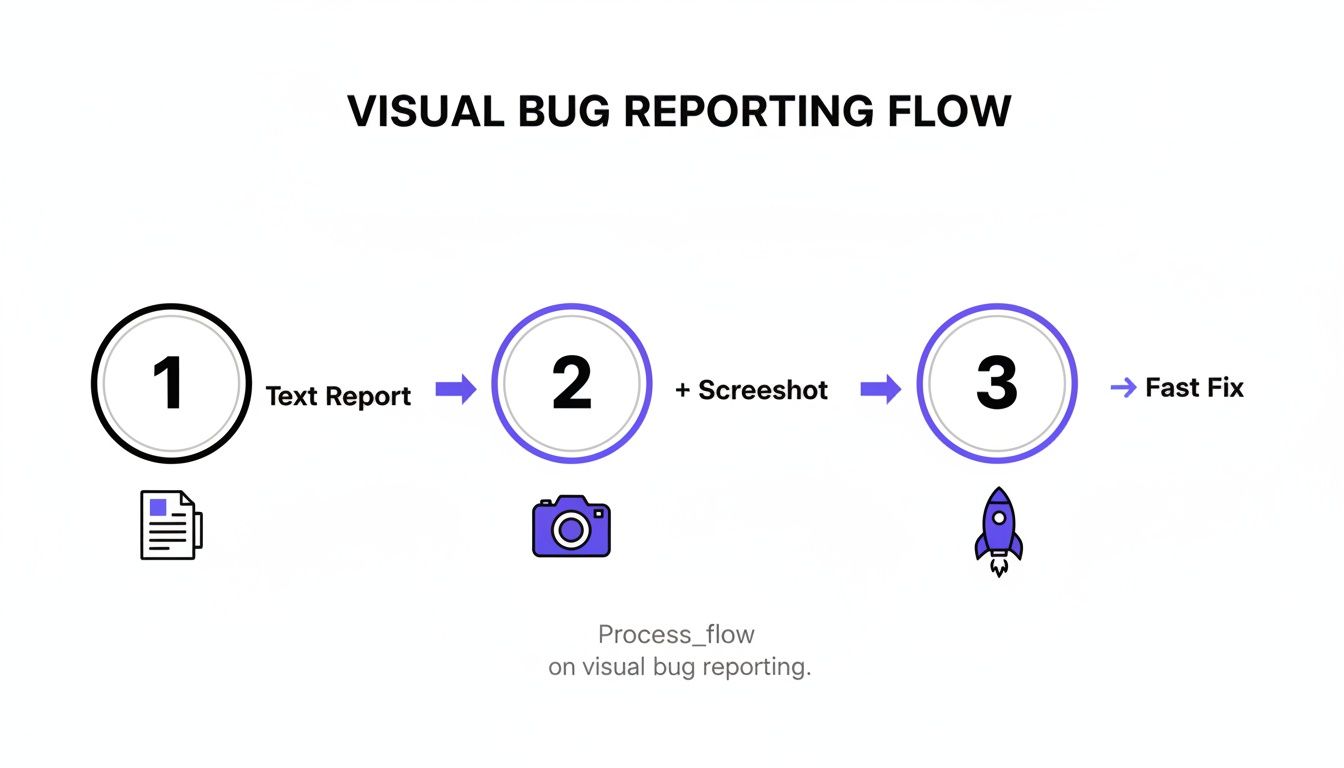 VISUAL BUG REPORTING FLOW

1 Text Report 2 + Screeshot 3 → Fast Fix

Process_flow
on visual bug reporting.